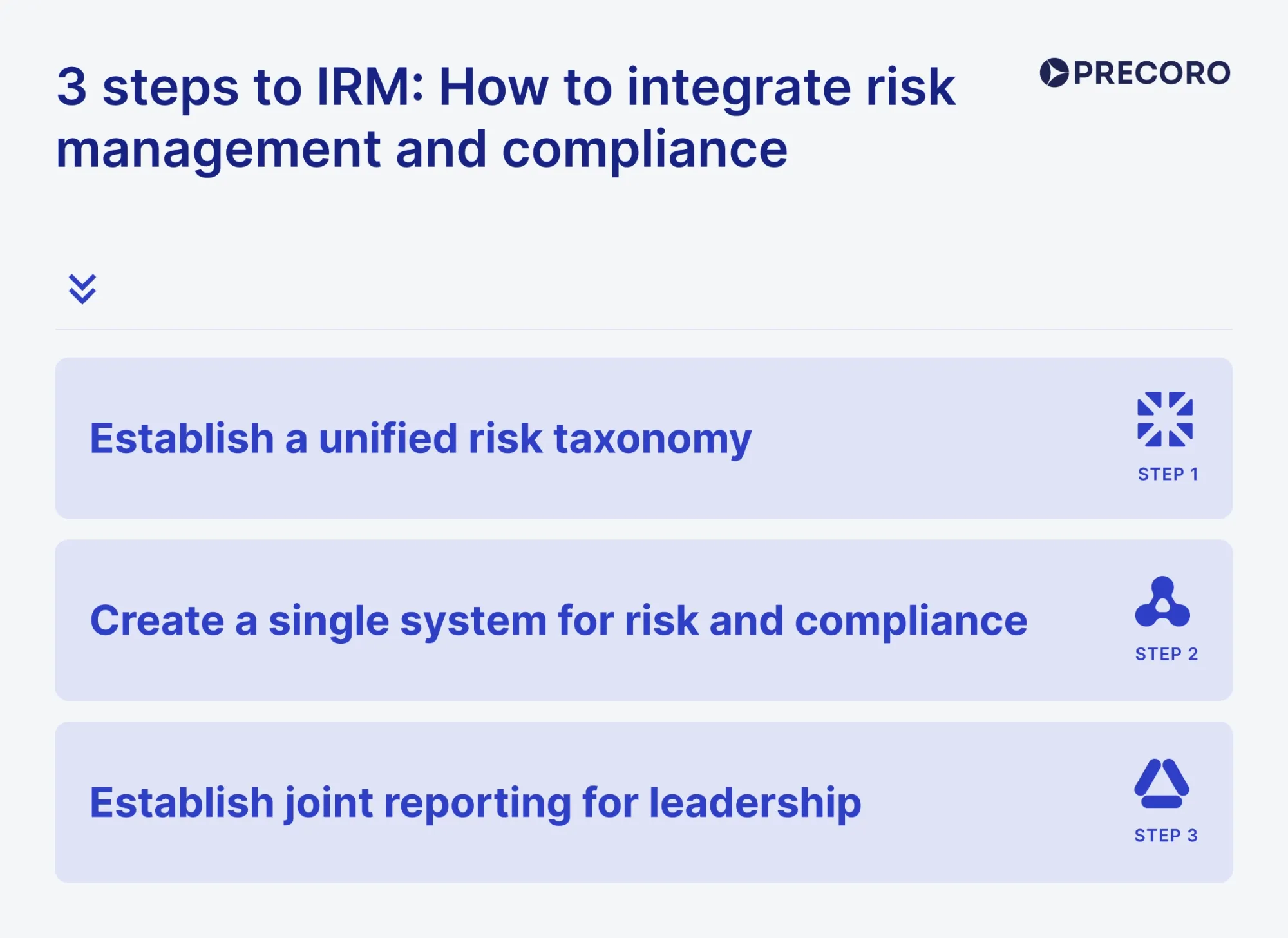 3 steps to IRM: How to integrate risk management and compliance

PRECORO

Establish a unified risk taxonomy

STEP 1

Create a single system for risk and compliance

STEP 2

Establish joint reporting for leadership

STEP 3